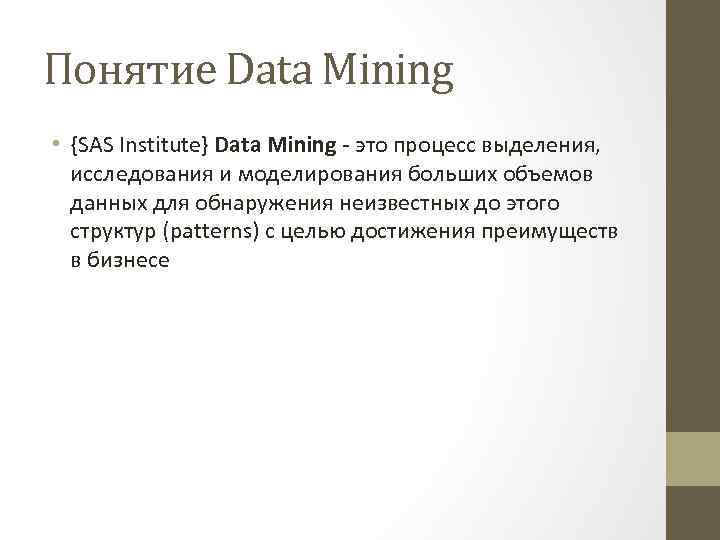 Понятие Data Mining

• {SAS Institute} Data Mining - это процесс выделения, исследования и моделирования больших объемов данных для обнаружения неизвестных до этого структур (patterns) с целью достижения преимуществ в бизнесе